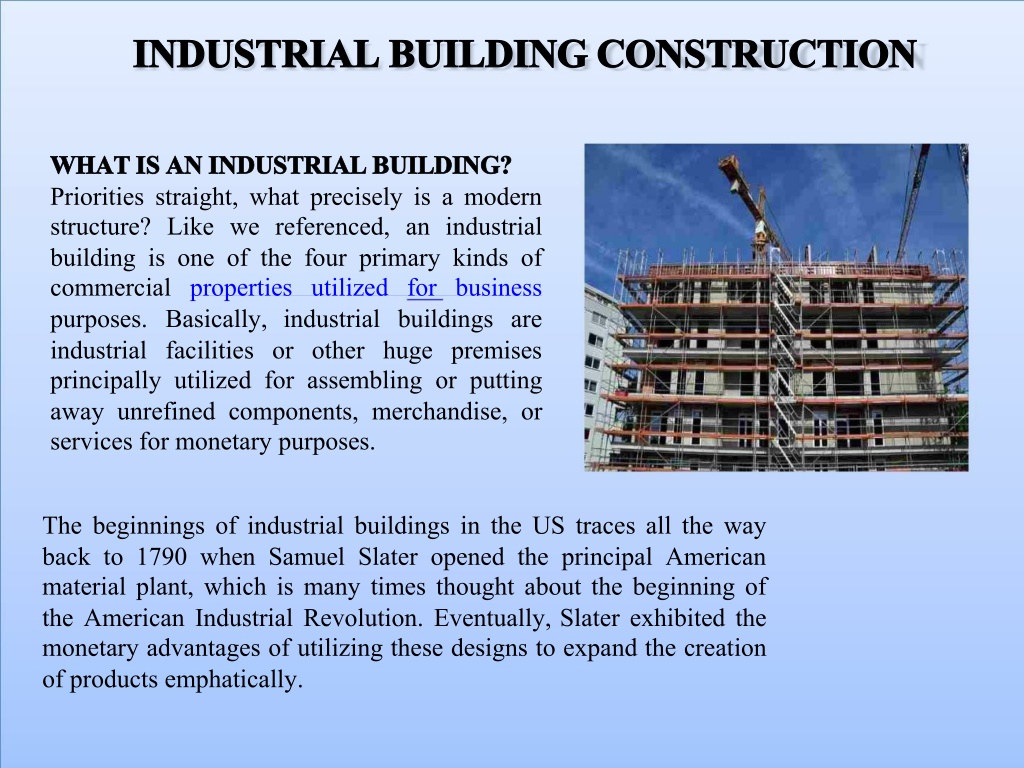 INDUSTRIAL BUILDING CONSTRUCTION

WHAT IS AN INDUSTRIAL BUILDING?
Priorities straight, what precisely is a modern structure? Like we referenced, an industrial building is one of the four primary kinds of commercial properties utilized for business purposes. Basically, industrial buildings are industrial facilities or other huge premises principally utilized for assembling or putting away unrefined components, merchandise, or services for monetary purposes.

The beginnings of industrial buildings in the US traces all the way back to 1790 when Samuel Slater opened the principal American material plant, which is many times thought about the beginning of the American Industrial Revolution. Eventually, Slater exhibited the monetary advantages of utilizing these designs to expand the creation of products emphatically.